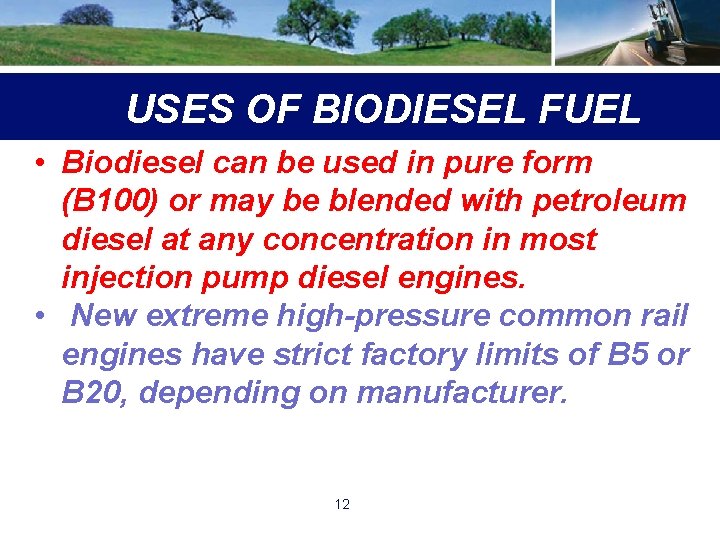 USES OF BIODIESEL FUEL

• Biodiesel can be used in pure form (B100) or may be blended with petroleum diesel at any concentration in most injection pump diesel engines.

• New extreme high-pressure common rail engines have strict factory limits of B5 or B20, depending on manufacturer.

12